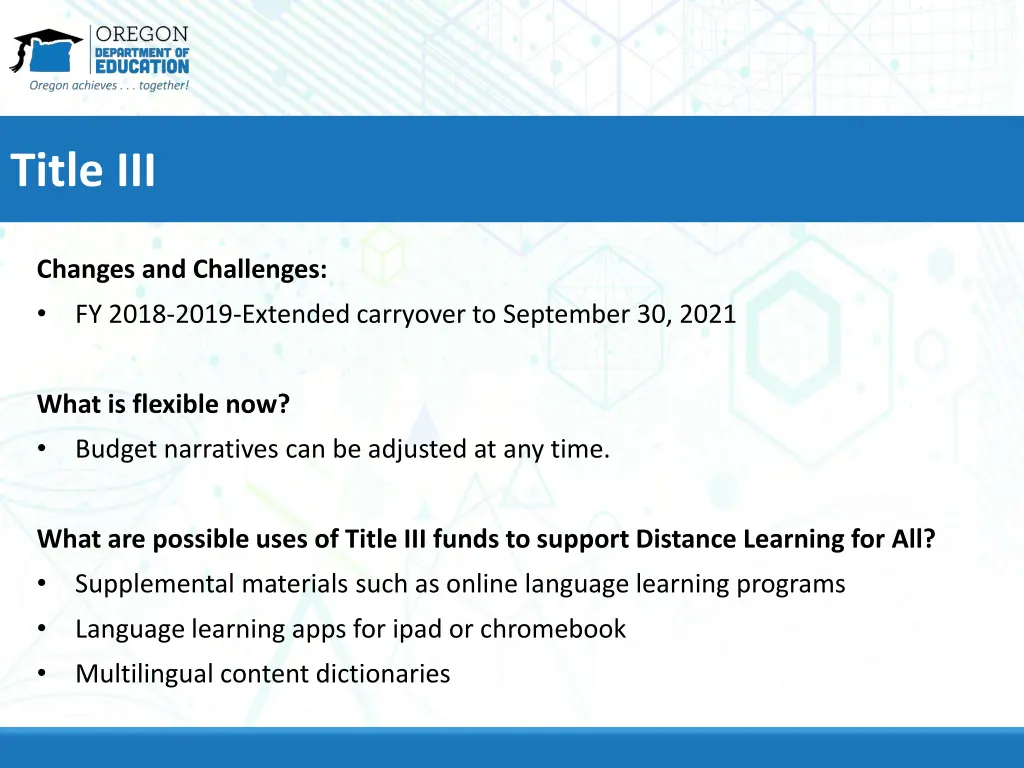 OREGON
DEPARTMENT OF
EDUCATION
Oregon achieves . . . together!

Title III

Changes and Challenges:
• FY 2018-2019-Extended carryover to September 30, 2021

What is flexible now?
• Budget narratives can be adjusted at any time.

What are possible uses of Title III funds to support Distance Learning for All?
• Supplemental materials such as online language learning programs
• Language learning apps for ipad or chromebook
• Multilingual content dictionaries